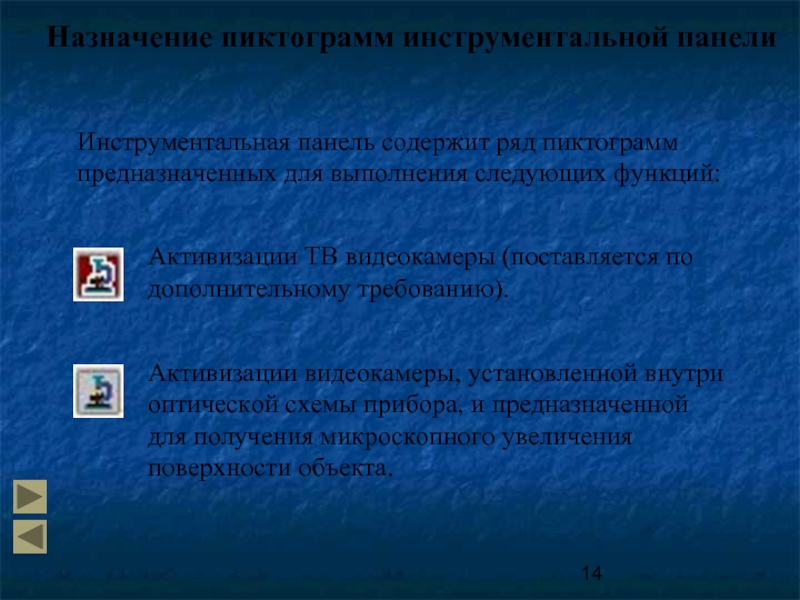 Назначение пиктограмм инструментальной панели

Инструментальная панель содержит ряд пиктограмм предназначенных для выполнения следующих функций:

Активизации ТВ видеокамеры (поставляется по дополнительному требованию).

Активизации видеокамеры, установленной внутри оптической схемы прибора, и предназначенной для получения микроскопного увеличения поверхности объекта.

14